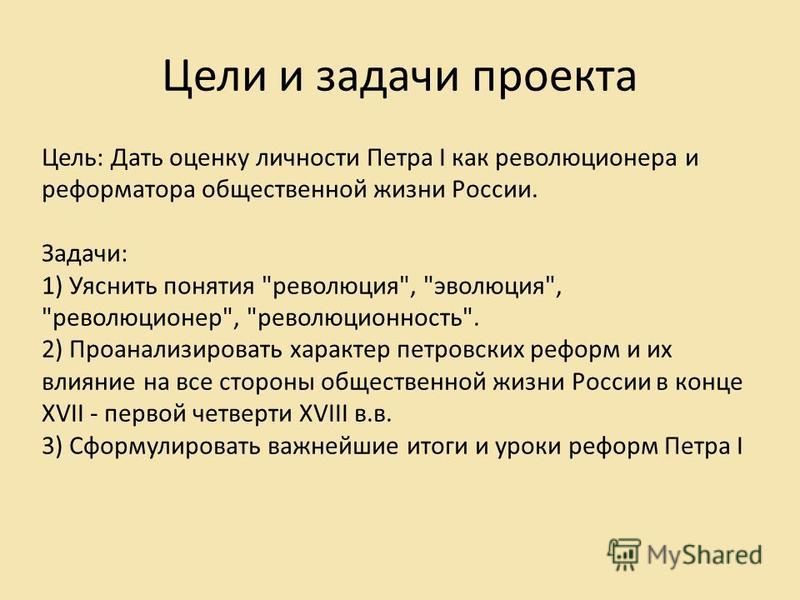 Цели и задачи проекта

Цель: Дать оценку личности Петра I как революционера и реформатора общественной жизни России.

Задачи:
1) Уяснить понятия "революция", "эволюция", "революционер", "революционность".
2) Проанализировать характер петровских реформ и их влияние на все стороны общественной жизни России в конце XVII - первой четверти XVIII в.в.
3) Сформулировать важнейшие итоги и уроки реформ Петра I

MyShared